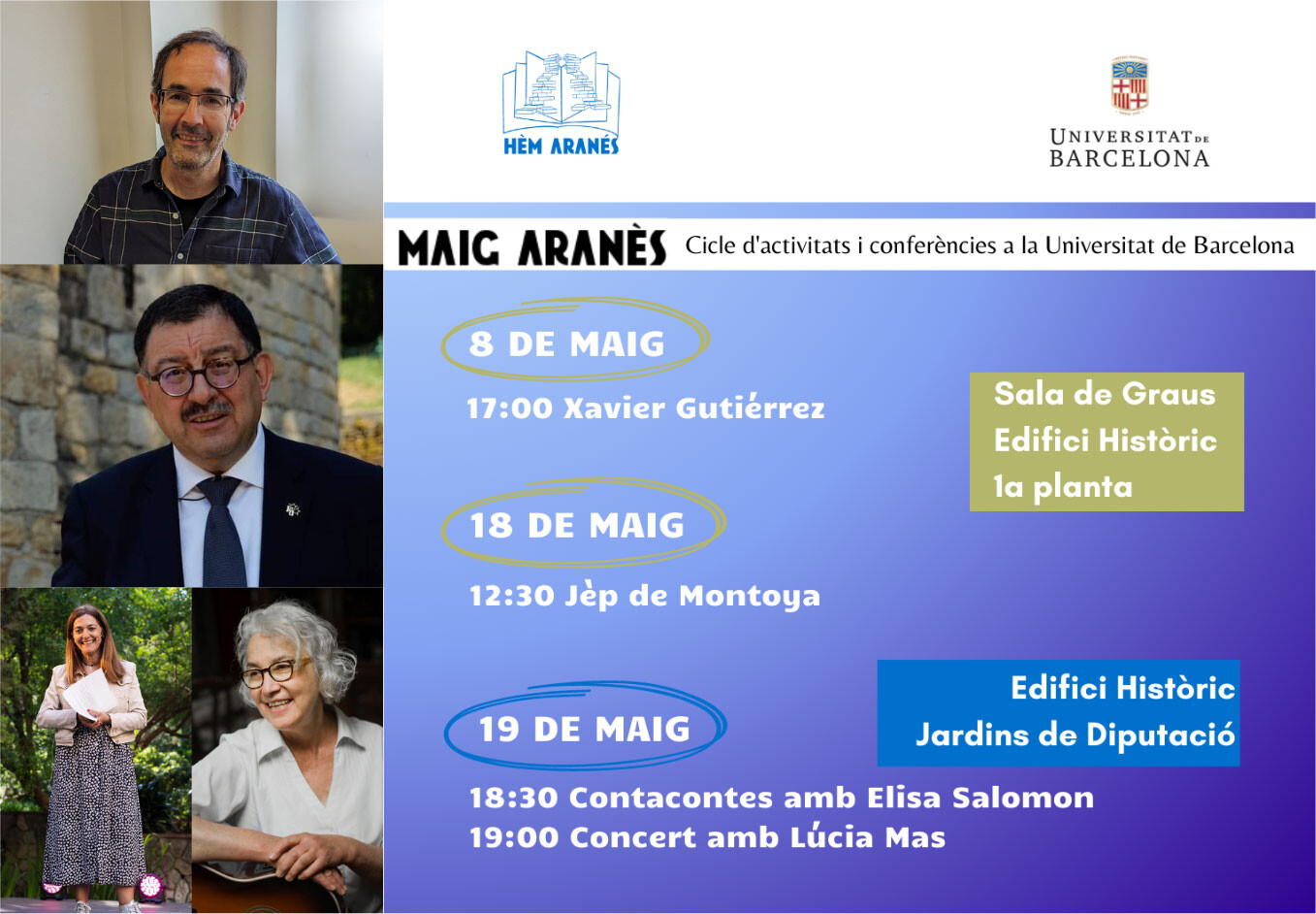 HÈM ARANÉS

UNIVERSITAT DE BARCELONA

MAIG ARANÈS Cicle d'activitats i conferències a la Universitat de Barcelona

8 DE MAIG

17:00 Xavier Gutiérrez

Sala de Graus
Edifici Històric
1a planta

18 DE MAIG

12:30 Jèp de Montoya

19 DE MAIG

Edifici Històric
Jardins de Diputació

18:30 Contacontes amb Elisa Salomon
19:00 Concert amb Lúcia Mas